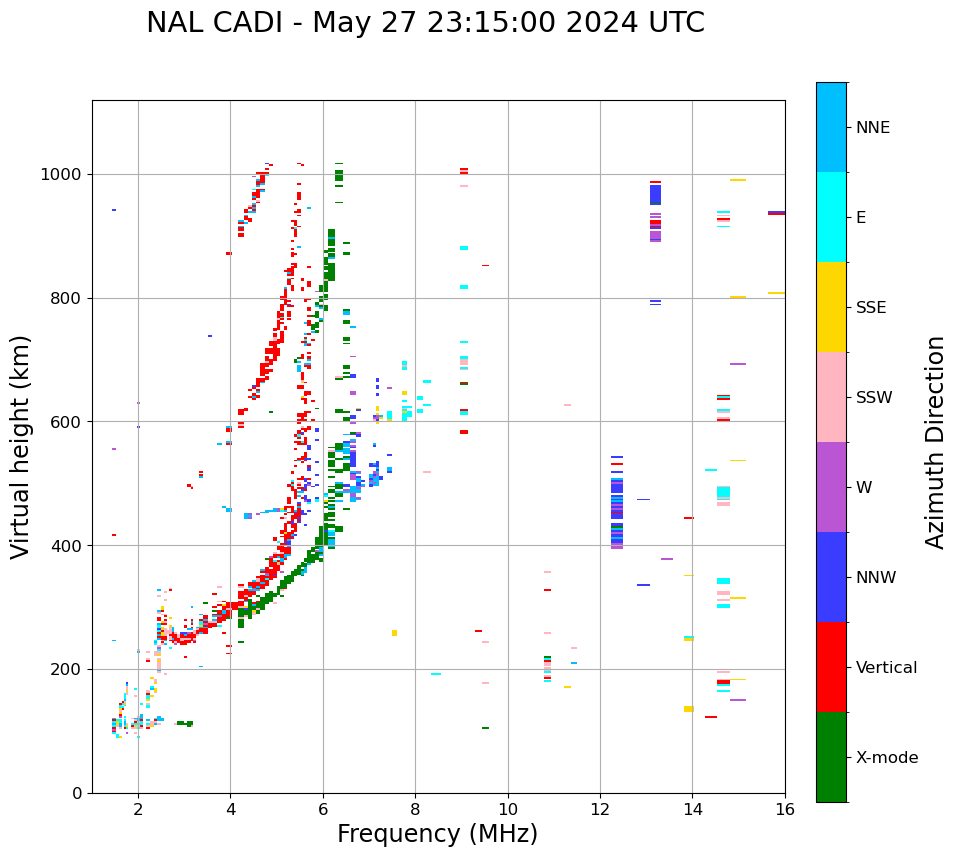 NAL CADI - May 27 23:15:00 2024 UTC

Virtual height (km)

1000
800
600
400
200
0

2
4
6
8
10
12
14
16

Frequency (MHz)

NNE
E
SSE
SSW
W
NNW
Vertical
X-mode

Azimuth Direction